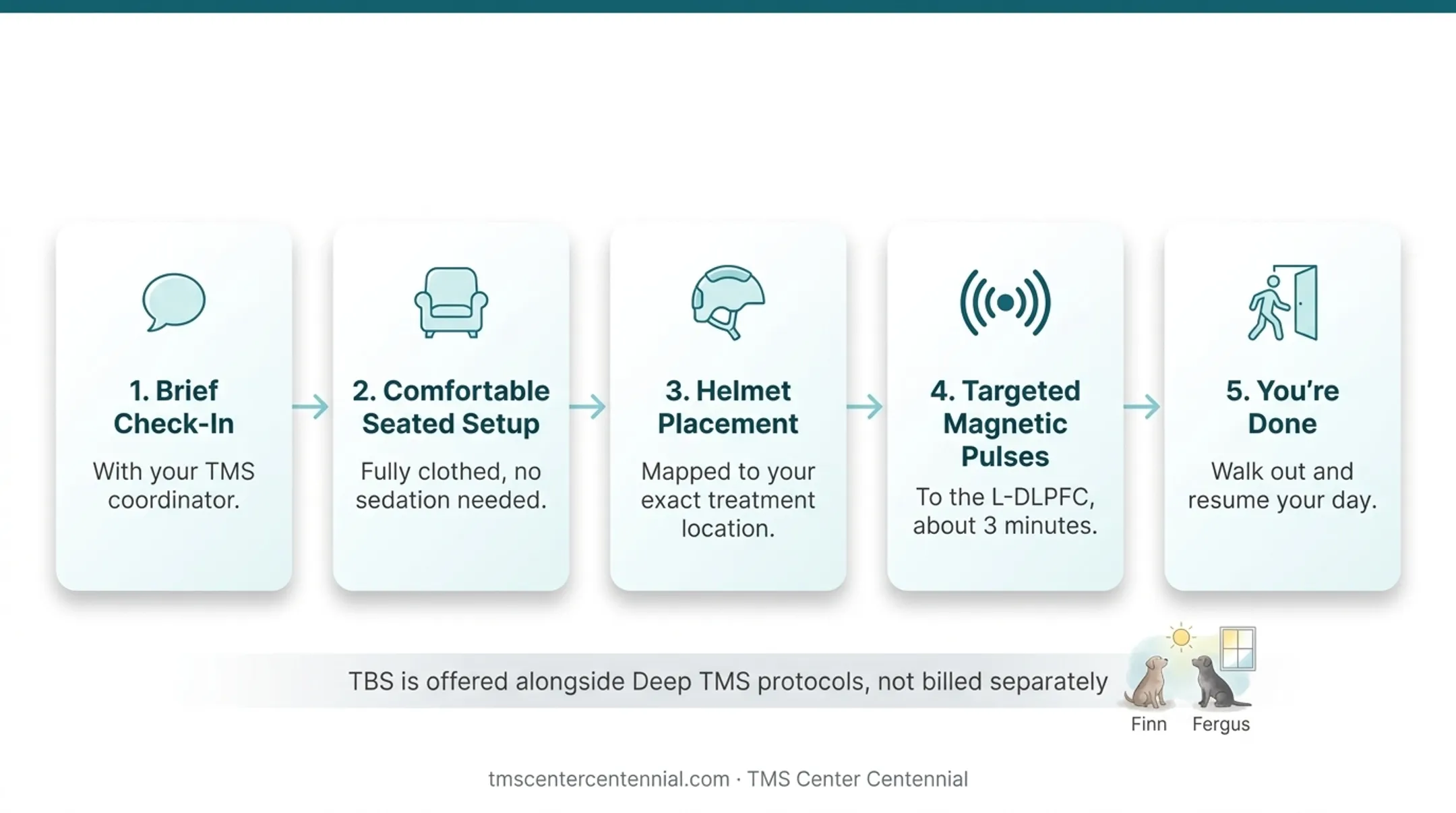 1. Brief Check-In

With your TMS coordinator.

2. Comfortable Seated Setup

Fully clothed, no sedation needed.

3. Helmet Placement

Mapped to your exact treatment location.

4. Targeted Magnetic Pulses

To the L-DLPFC, about 3 minutes.

5. You're Done

Walk out and resume your day.

TBS is offered alongside Deep TMS protocols, not billed separately

Finn

Fergus

tmscentercentennial.com · TMS Center Centennial